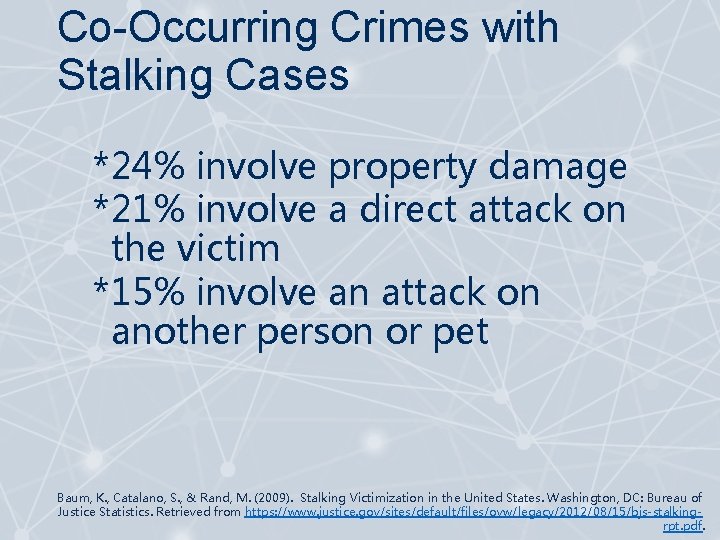 Co-Occurring Crimes with Stalking Cases

*24% involve property damage
*21% involve a direct attack on the victim
*15% involve an attack on another person or pet

Baum, K., Catalano, S., & Rand, M. (2009). Stalking Victimization in the United States. Washington, DC: Bureau of Justice Statistics. Retrieved from https://www.justice.gov/sites/default/files/ovw/legacy/2012/08/15/bjs-stalking-rpt.pdf.